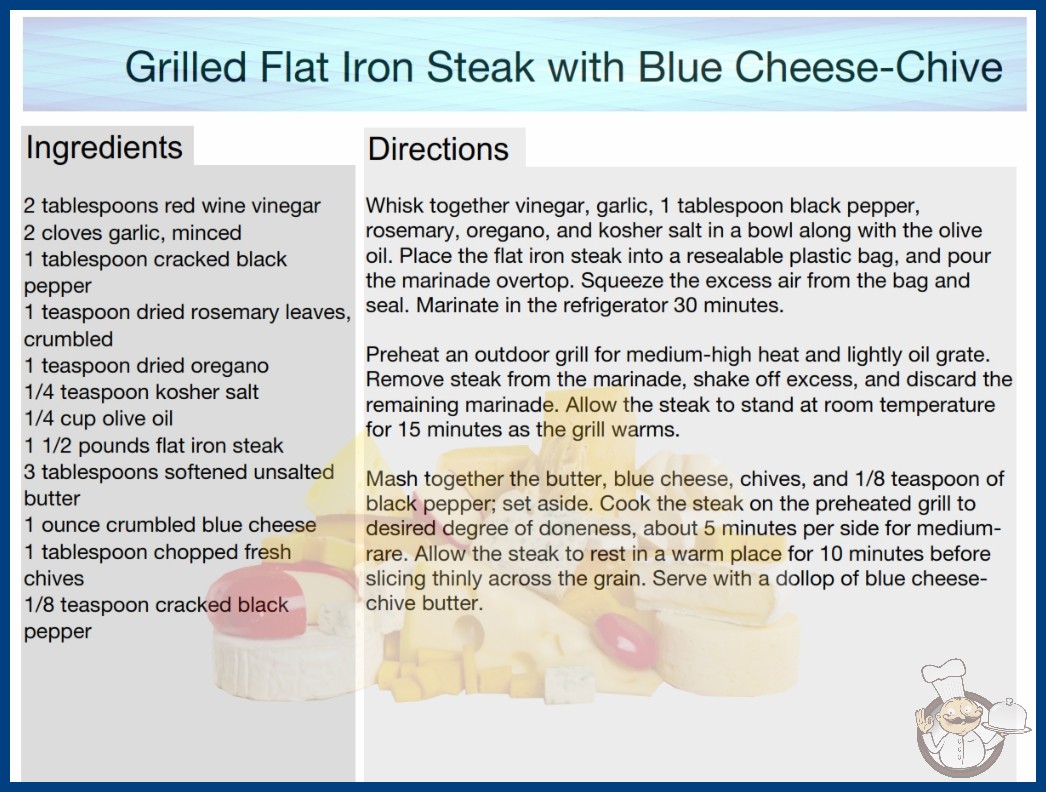 Grilled Flat Iron Steak with Blue Cheese-Chive

Ingredients

2 tablespoons red wine vinegar
2 cloves garlic, minced
1 tablespoon cracked black pepper
1 teaspoon dried rosemary leaves, crumbled
1 teaspoon dried oregano
1/4 teaspoon kosher salt
1/4 cup olive oil
1 1/2 pounds flat iron steak
3 tablespoons softened unsalted butter
1 ounce crumbled blue cheese
1 tablespoon chopped fresh chives
1/8 teaspoon cracked black pepper

Directions

Whisk together vinegar, garlic, 1 tablespoon black pepper, rosemary, oregano, and kosher salt in a bowl along with the olive oil. Place the flat iron steak into a resealable plastic bag, and pour the marinade overtop. Squeeze the excess air from the bag and seal. Marinate in the refrigerator 30 minutes.

Preheat an outdoor grill for medium-high heat and lightly oil grate. Remove steak from the marinade, shake off excess, and discard the remaining marinade. Allow the steak to stand at room temperature for 15 minutes as the grill warms.

Mash together the butter, blue cheese, chives, and 1/8 teaspoon of black pepper; set aside. Cook the steak on the preheated grill to desired degree of doneness, about 5 minutes per side for medium-rare. Allow the steak to rest in a warm place for 10 minutes before slicing thinly across the grain. Serve with a dollop of blue cheese-chive butter.